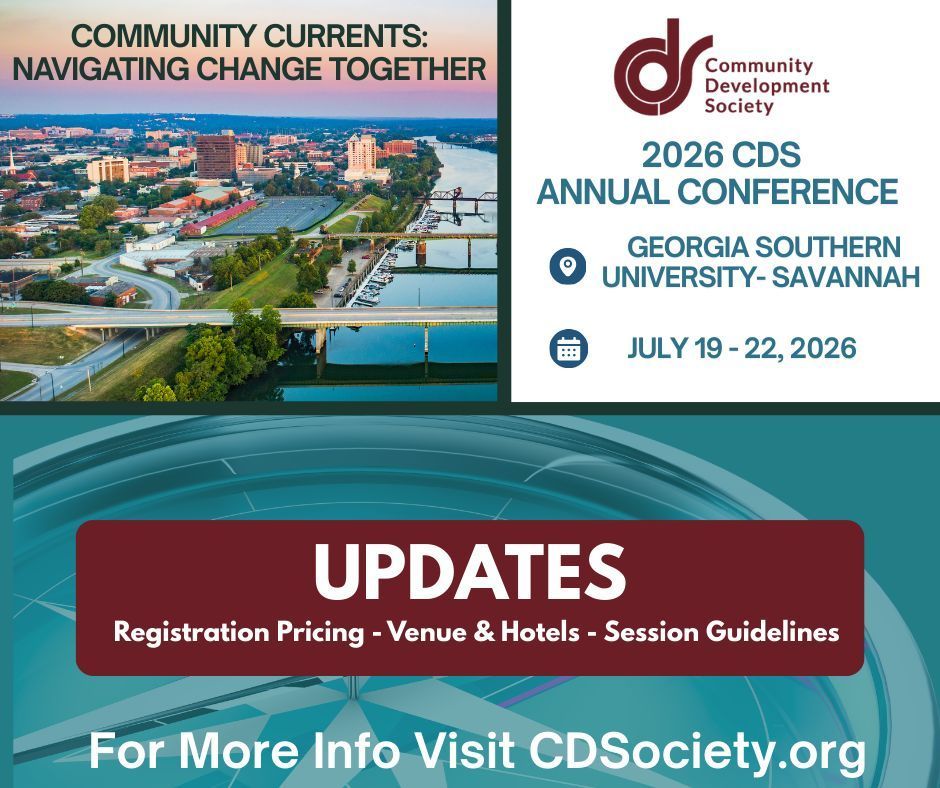 COMMUNITY CURRENTS: NAVIGATING CHANGE TOGETHER

cds Community Development Society

2026 CDS ANNUAL CONFERENCE

GEORGIA SOUTHERN UNIVERSITY- SAVANNAH

JULY 19 - 22, 2026

UPDATES

Registration Pricing - Venue & Hotels - Session Guidelines

For More Info Visit CDSociety.org